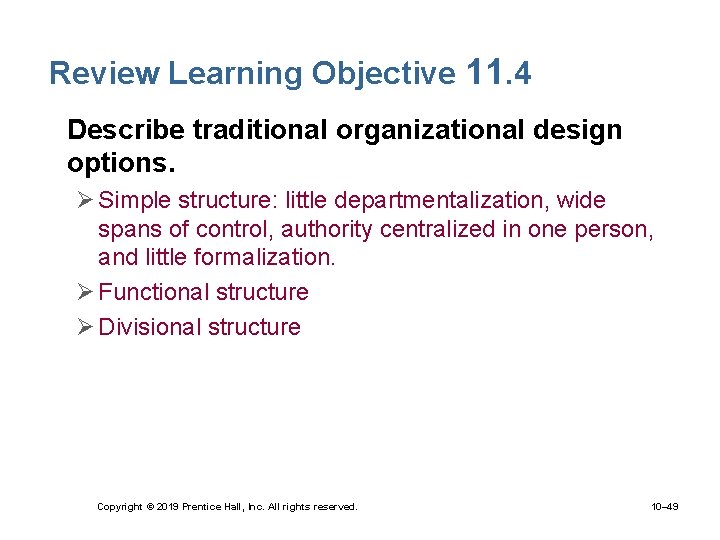 Review Learning Objective 11.4

Describe traditional organizational design options.

➢ Simple structure: little departmentalization, wide spans of control, authority centralized in one person, and little formalization.

➢ Functional structure

➢ Divisional structure

Copyright © 2019 Prentice Hall, Inc. All rights reserved.

10–49